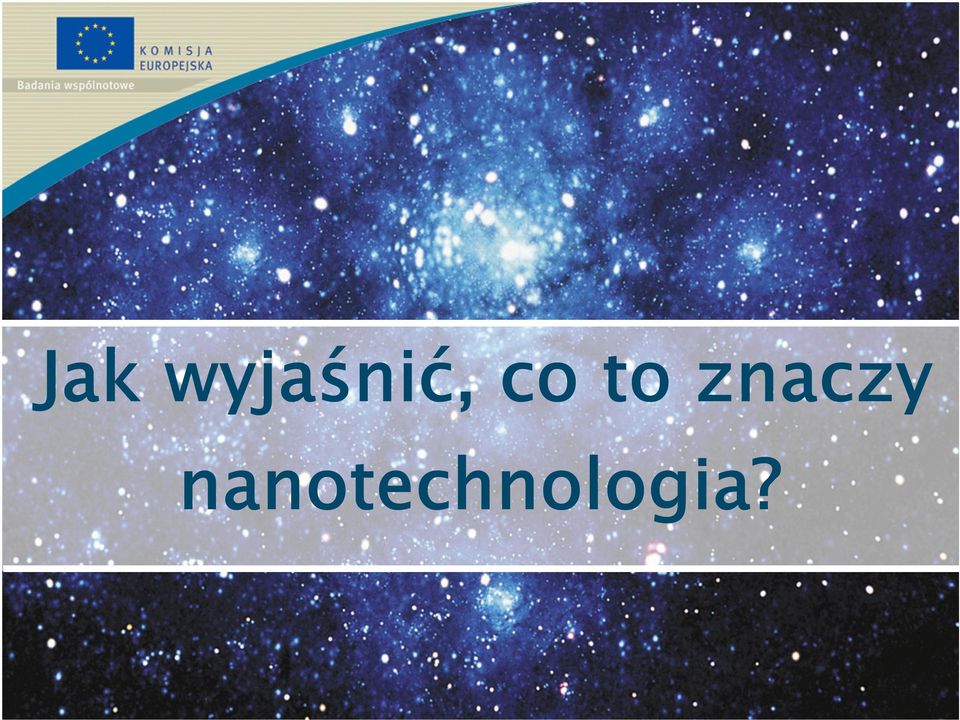 KOMISJA EUROPEJSKA

Badania wspólnotowe

Jak wyjaśnić, co to znaczy nanotechnologia?